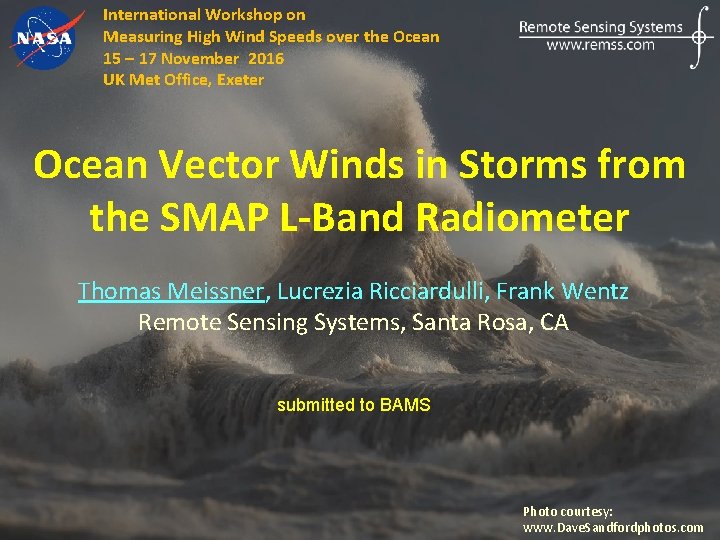 NASA

International Workshop on
Measuring High Wind Speeds over the Ocean
15 – 17 November 2016
UK Met Office, Exeter

Remote Sensing Systems
www.remss.com

Ocean Vector Winds in Storms from the SMAP L-Band Radiometer

Thomas Meissner, Lucrezia Ricciardulli, Frank Wentz
Remote Sensing Systems, Santa Rosa, CA

submitted to BAMS

Photo courtesy:
www.DaveSandfordphotos.com